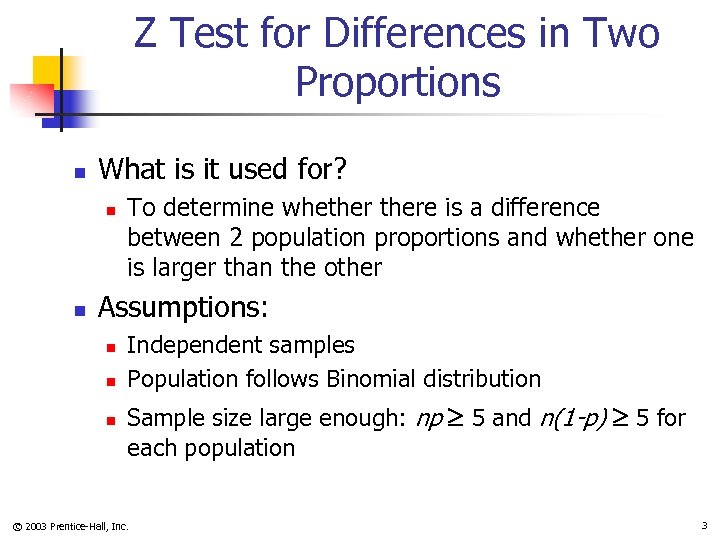 Z Test for Differences in Two Proportions

What is it used for?

To determine whether there is a difference between 2 population proportions and whether one is larger than the other

Assumptions:

Independent samples

Population follows Binomial distribution

Sample size large enough: $np \geq 5$ and $n(1-p) \geq 5$ for each population

© 2003 Prentice-Hall, Inc.

3